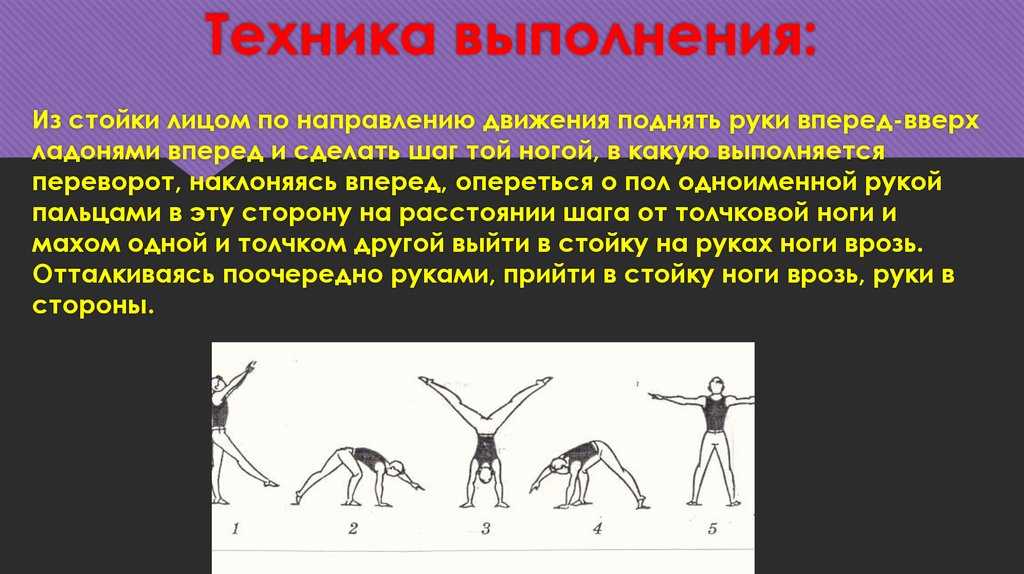 Техника выполнения:

Из стойки лицом по направлению движения поднять руки вперед-вверх ладонями вперед и сделать шаг той ногой, в какую выполняется переворот, наклоняясь вперед, опереться о пол одноименной рукой пальцами в эту сторону на расстоянии шага от толчковой ноги и махом одной и толчком другой выйти в стойку на руках ноги врозь. Отталкиваясь поочередно руками, прийти в стойку ноги врозь, руки в стороны.

1 2 3 4 5